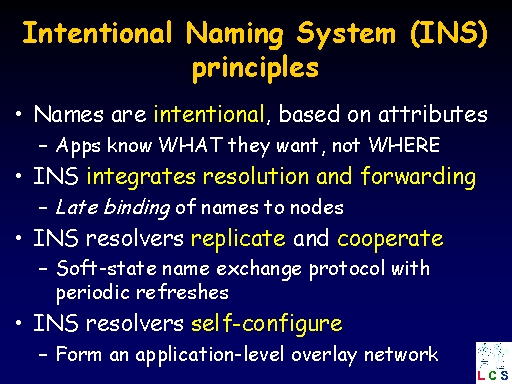 Intentional Naming System (INS) principles

• Names are intentional, based on attributes
– Apps know WHAT they want, not WHERE

• INS integrates resolution and forwarding
– Late binding of names to nodes

• INS resolvers replicate and cooperate
– Soft-state name exchange protocol with periodic refreshes

• INS resolvers self-configure
– Form an application-level overlay network

LCS